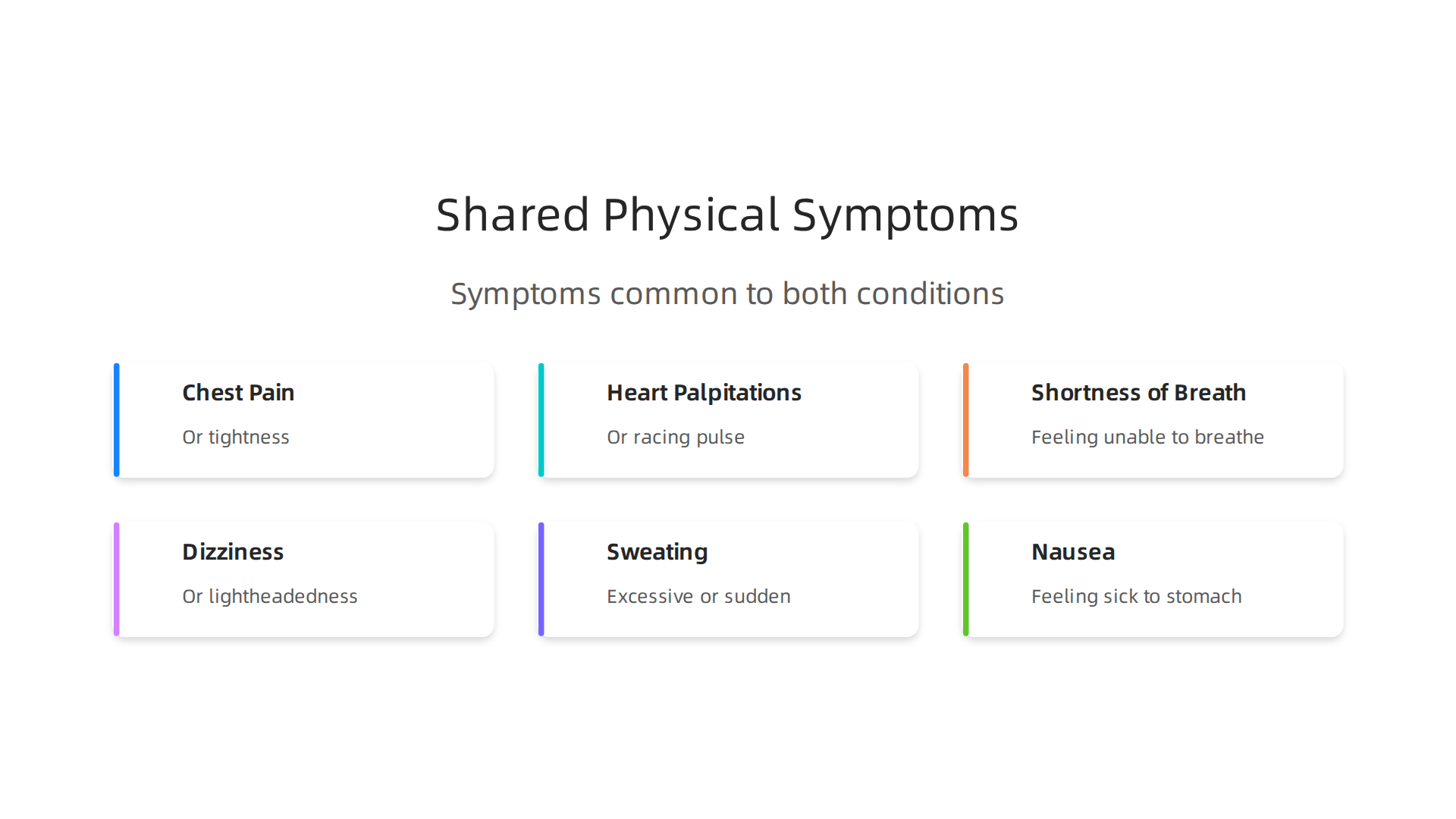 Shared Physical Symptoms

Symptoms common to both conditions

Chest Pain

Or tightness

Heart Palpitations

Or racing pulse

Shortness of Breath

Feeling unable to breathe

Dizziness

Or lightheadedness

Sweating

Excessive or sudden

Nausea

Feeling sick to stomach